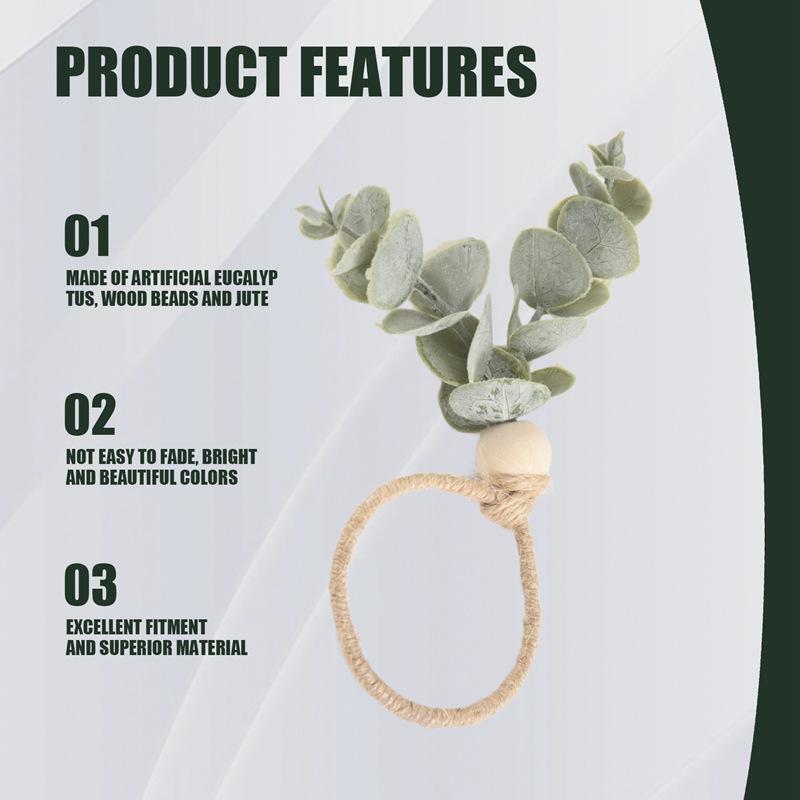 PRODUCT FEATURES

01

MADE OF ARTIFICIAL EUCALYP TUS, WOOD BEADS AND JUTE

02

NOT EASY TO FADE, BRIGHT AND BEAUTIFUL COLORS

03

EXCELLENT FITMENT AND SUPERIOR MATERIAL